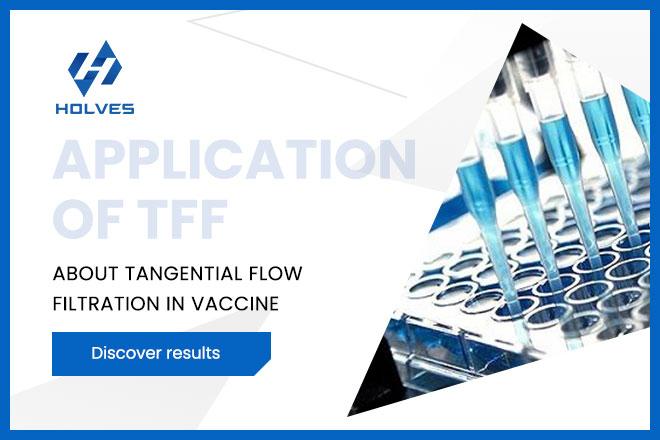 HOLVES

APPLICATION OF TFF

ABOUT TANGENTIAL FLOW FILTRATION IN VACCINE

Discover results